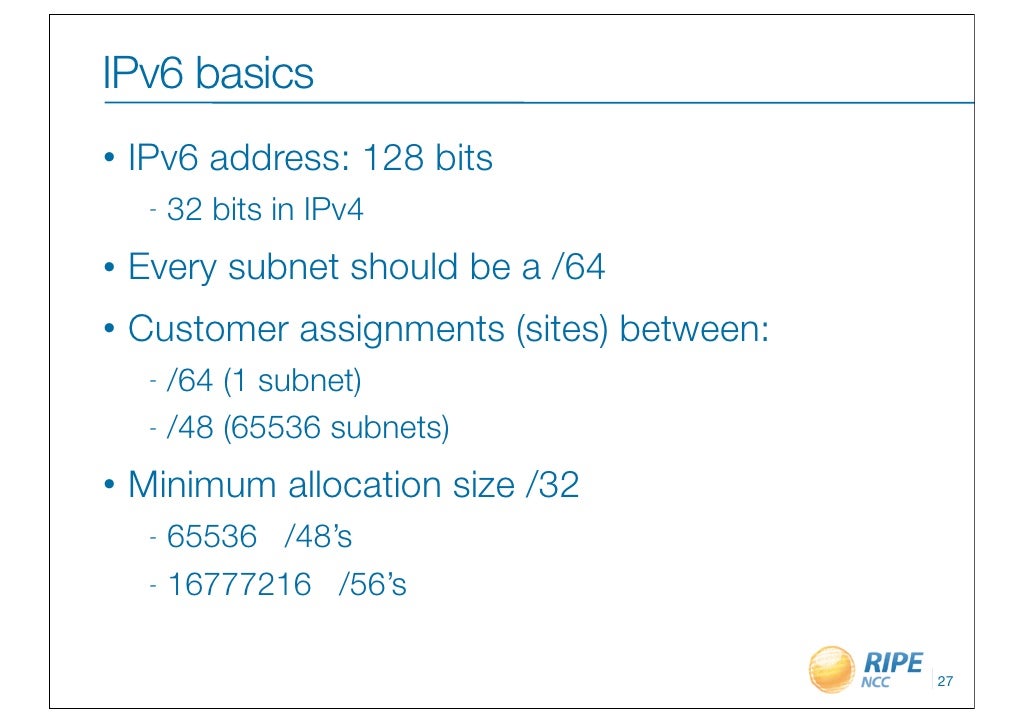 IPv6 basics

• IPv6 address: 128 bits
- 32 bits in IPv4

• Every subnet should be a /64

• Customer assignments (sites) between:
- /64 (1 subnet)
- /48 (65536 subnets)

• Minimum allocation size /32
- 65536 /48's
- 16777216 /56's

RIPE NCC

27